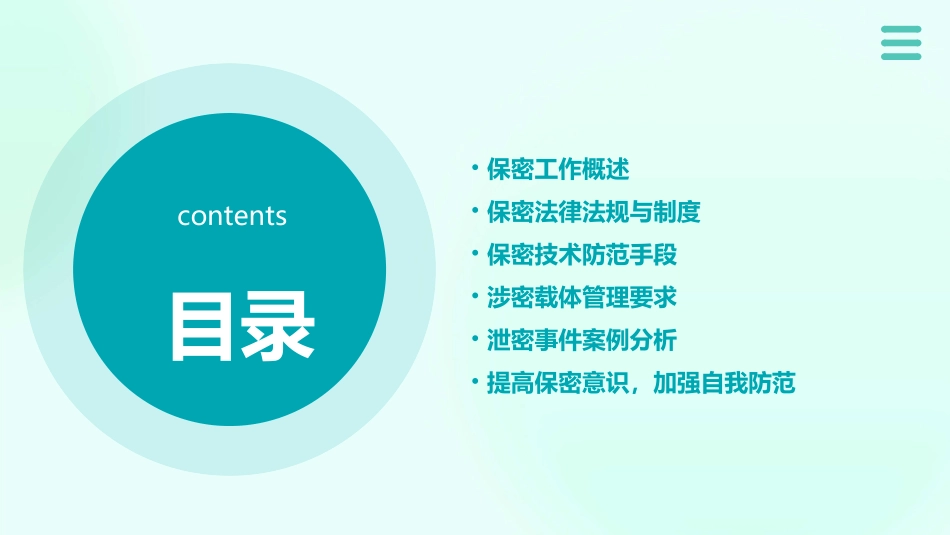 contents

目录

• 保密工作概述
• 保密法律法规与制度
• 保密技术防范手段
• 涉密载体管理要求
• 泄密事件案例分析
• 提高保密意识，加强自我防范